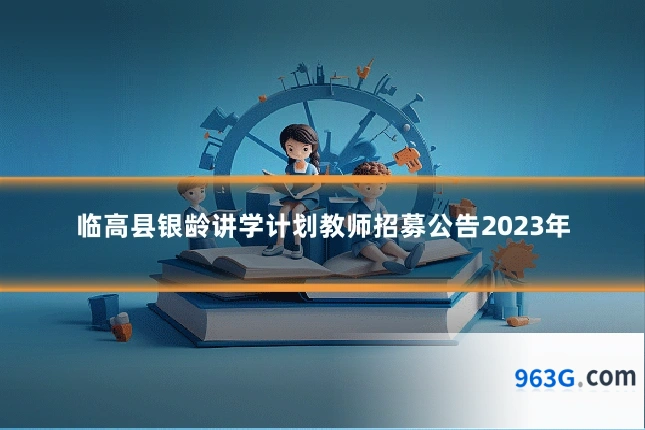 临高县银龄讲学计划教师招募公告2023年

963G.com